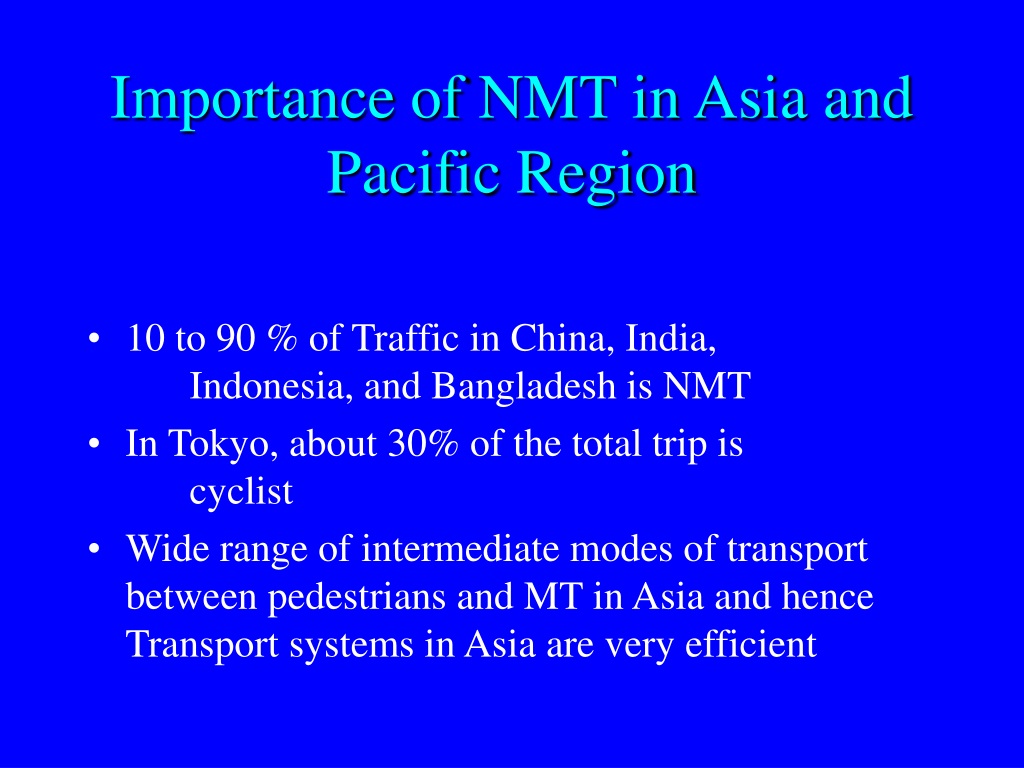 Importance of NMT in Asia and Pacific Region

• 10 to 90 % of Traffic in China, India, Indonesia, and Bangladesh is NMT
• In Tokyo, about 30% of the total trip is cyclist
• Wide range of intermediate modes of transport between pedestrians and MT in Asia and hence Transport systems in Asia are very efficient